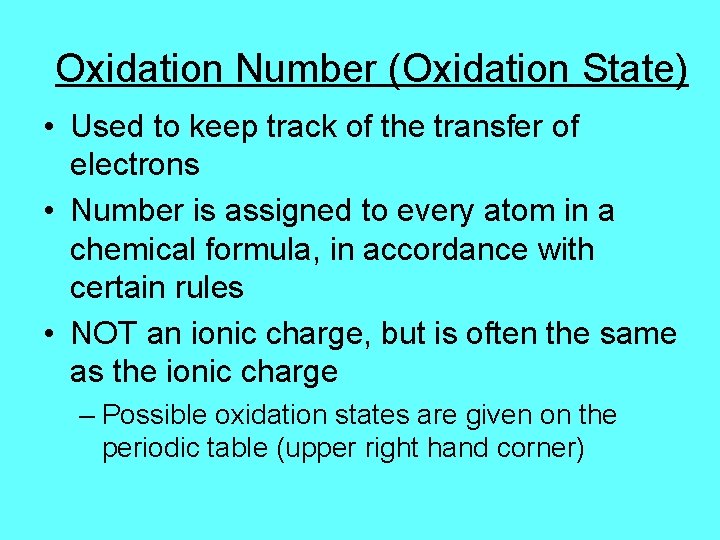 Oxidation Number (Oxidation State)

• Used to keep track of the transfer of electrons

• Number is assigned to every atom in a chemical formula, in accordance with certain rules

• NOT an ionic charge, but is often the same as the ionic charge

– Possible oxidation states are given on the periodic table (upper right hand corner)